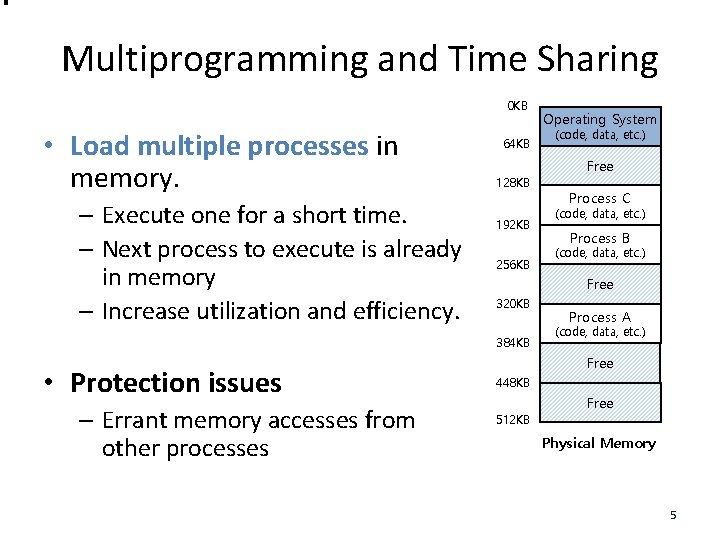 Multiprogramming and Time Sharing

• Load multiple processes in memory.
– Execute one for a short time.
– Next process to execute is already in memory
– Increase utilization and efficiency.

• Protection issues
– Errant memory accesses from other processes

0KB
Operating System (code, data, etc.)
64KB
Free
128KB
Process C (code, data, etc.)
192KB
Process B (code, data, etc.)
256KB
Free
320KB
Process A (code, data, etc.)
384KB
Free
448KB
Free
512KB
Physical Memory

5